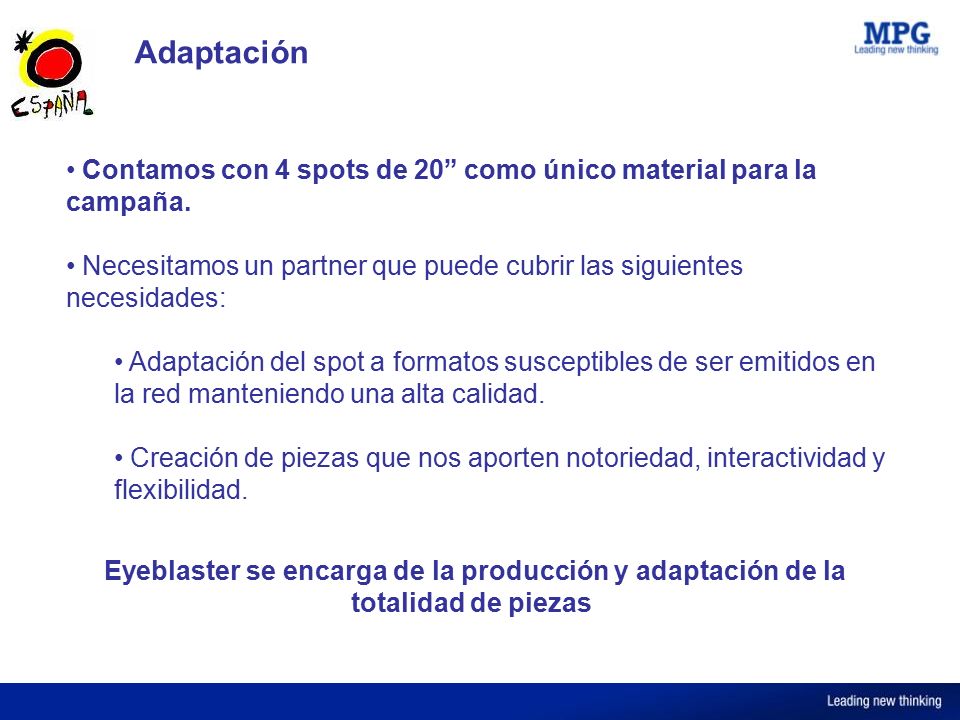 ESPAÑA

Adaptación

MPG
Leading new thinking

• Contamos con 4 spots de 20” como único material para la campaña.

• Necesitamos un partner que puede cubrir las siguientes necesidades:

• Adaptación del spot a formatos susceptibles de ser emitidos en la red manteniendo una alta calidad.

• Creación de piezas que nos aporten notoriedad, interactividad y flexibilidad.

Eyeblaster se encarga de la producción y adaptación de la totalidad de piezas

Leading new thinking